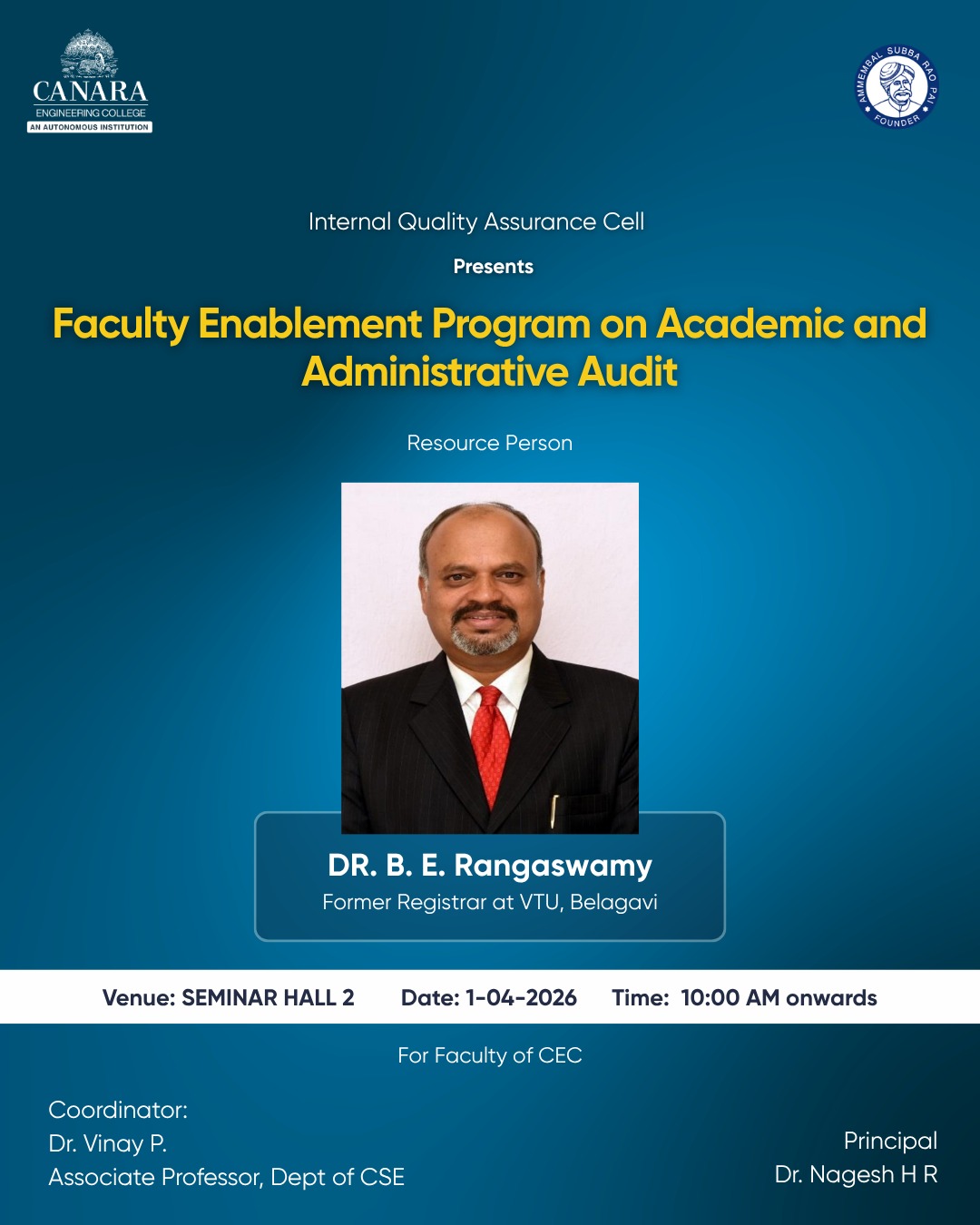 CANARA
ENGINEERING COLLEGE
AN AUTONOMOUS INSTITUTION

AMMEMBAL SUBBA RAO PAI
FOUNDER

Internal Quality Assurance Cell

Presents

Faculty Enablement Program on Academic and Administrative Audit

Resource Person

DR. B. E. Rangaswamy
Former Registrar at VTU, Belagavi

Venue: SEMINAR HALL 2 Date: 1-04-2026 Time: 10:00 AM onwards

For Faculty of CEC

Coordinator:
Dr. Vinay P.
Associate Professor, Dept of CSE

Principal
Dr. Nagesh H R